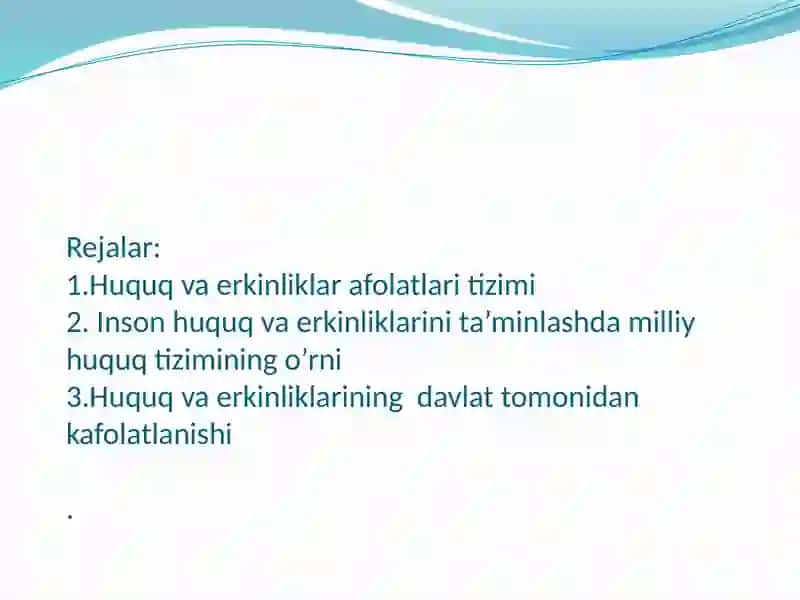 Rejalar:
1.Huquq va erkinliklar afolatlari tizimi
2. Inson huquq va erkinliklarini ta’minlashda milliy huquq tizimining o’rni
3.Huquq va erkinliklarining  davlat tomonidan kafolatlanishi

.